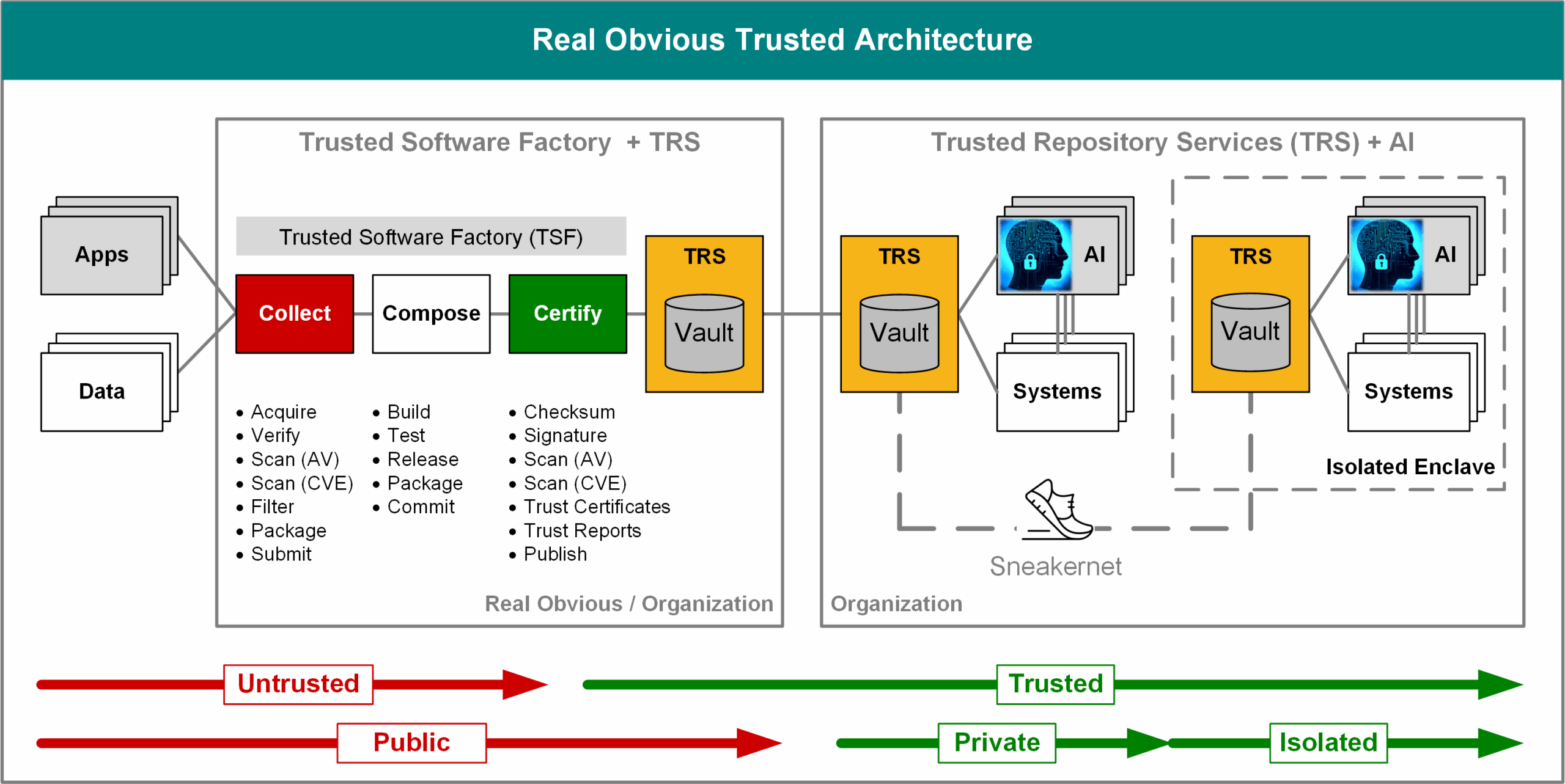 Real Obvious Trusted Architecture

Apps

Data

Trusted Software Factory + TRS

Trusted Software Factory (TSF)

Collect

Compose

Certify

TRS

Vault

- Acquire
- Verify
- Scan (AV)
- Scan (CVE)
- Filter
- Package
- Submit

- Build
- Test
- Release
- Package
- Commit

- Checksum
- Signature
- Scan (AV)
- Scan (CVE)
- Trust Certificates
- Trust Reports
- Publish

Real Obvious / Organization

Trusted Repository Services (TRS) + AI

TRS

Vault

AI

Systems

TRS

Vault

AI

Systems

Isolated Enclave

Sneakernet

Organization

Untrusted

Trusted

Public

Private

Isolated